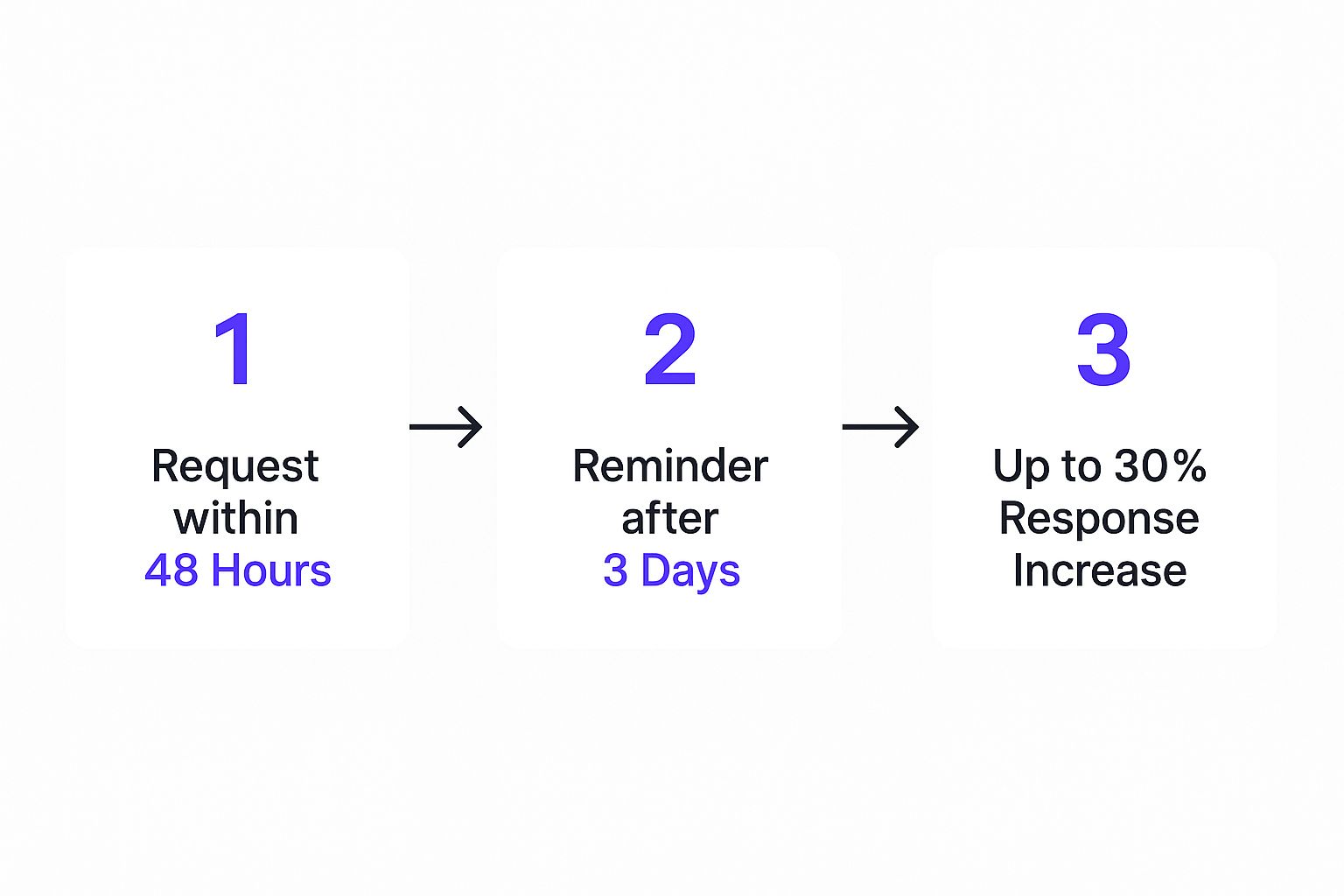 1

Request within 48 Hours

2

Reminder after 3 Days

3

Up to 30% Response Increase